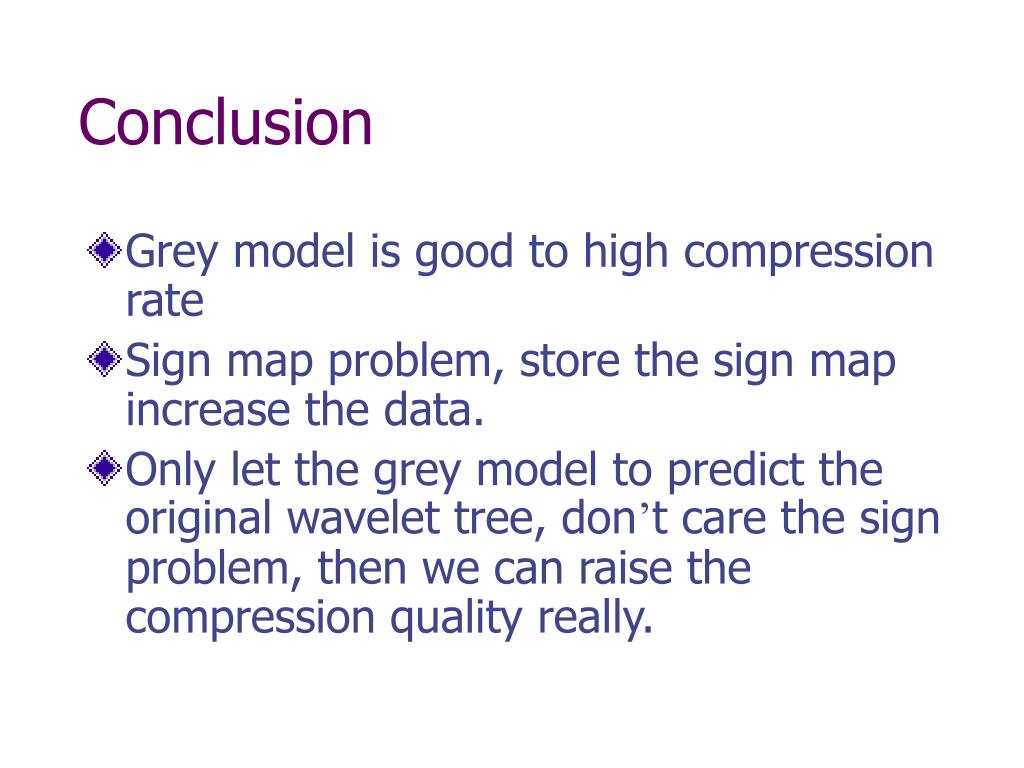 Conclusion

Grey model is good to high compression rate

Sign map problem, store the sign map increase the data.

Only let the grey model to predict the original wavelet tree, don’t care the sign problem, then we can raise the compression quality really.